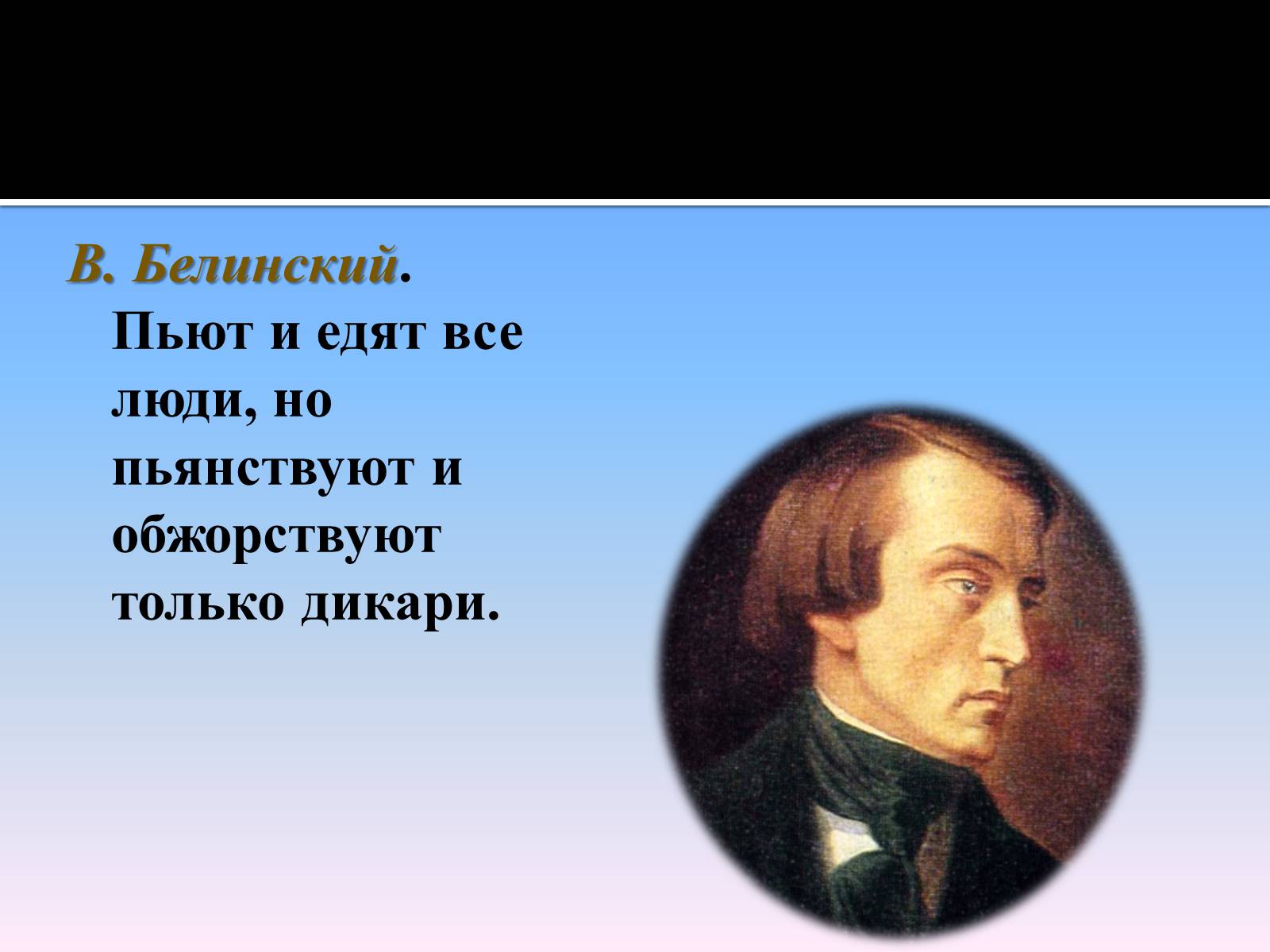 В. Белинский. Пьют и едят все люди, но пьянствуют и обжорствуют только дикари.